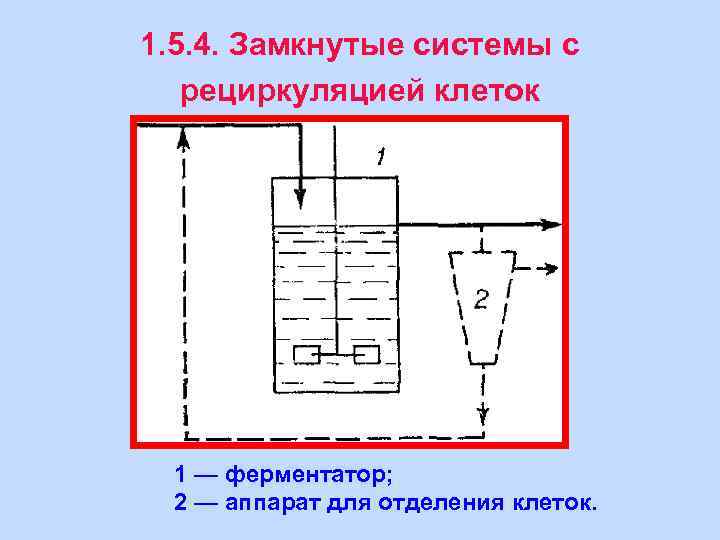 1.5.4. Замкнутые системы с рециркуляцией клеток

1

2

1 — ферментатор;
2 — аппарат для отделения клеток.